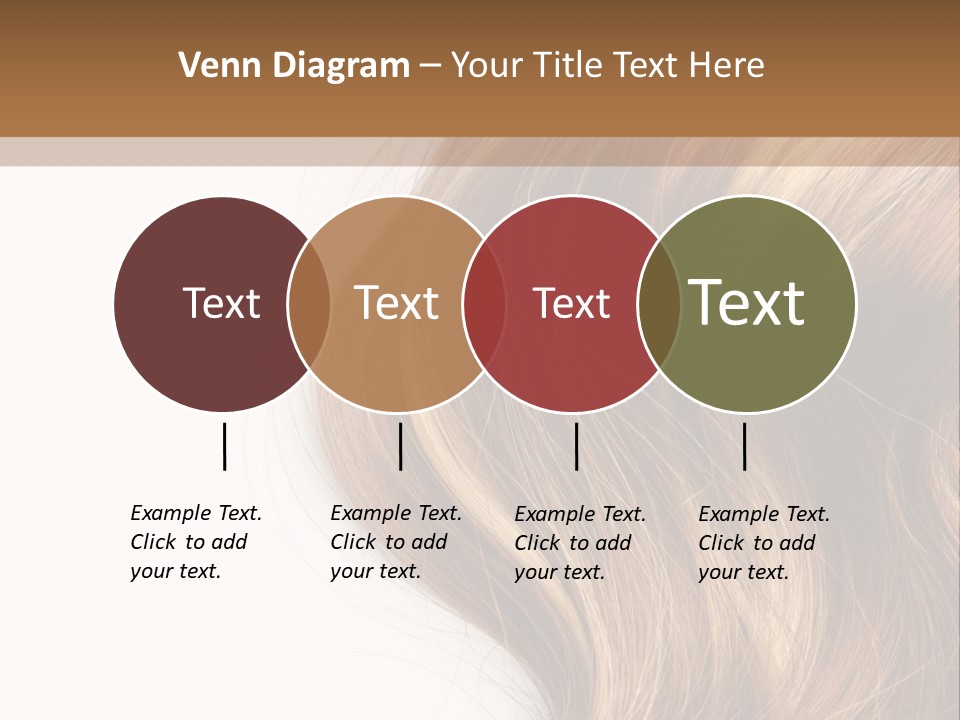 Venn Diagram – Your Title Text Here

Text

Text

Text

Text

Example Text. Click to add your text.

Example Text. Click to add your text.

Example Text. Click to add your text.

Example Text. Click to add your text.